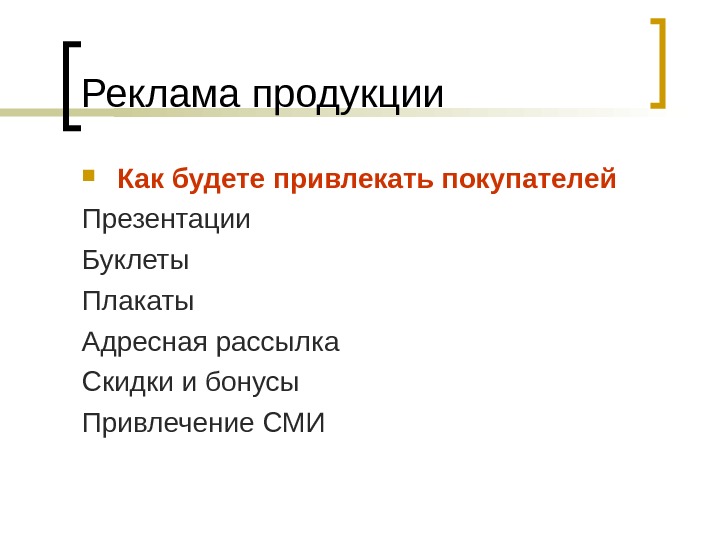 Реклама продукции

Как будете привлекать покупателей

Презентации

Буклеты

Плакаты

Адресная рассылка

Скидки и бонусы

Привлечение СМИ